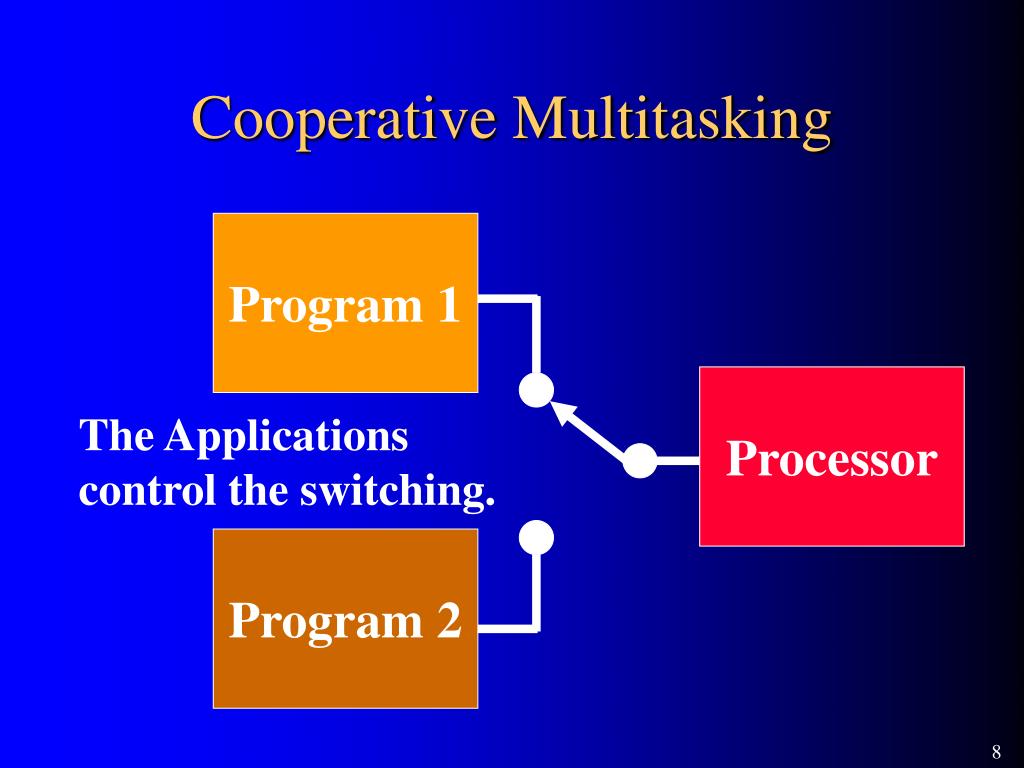 Cooperative Multitasking

Program 1

The Applications control the switching.

Processor

Program 2

8